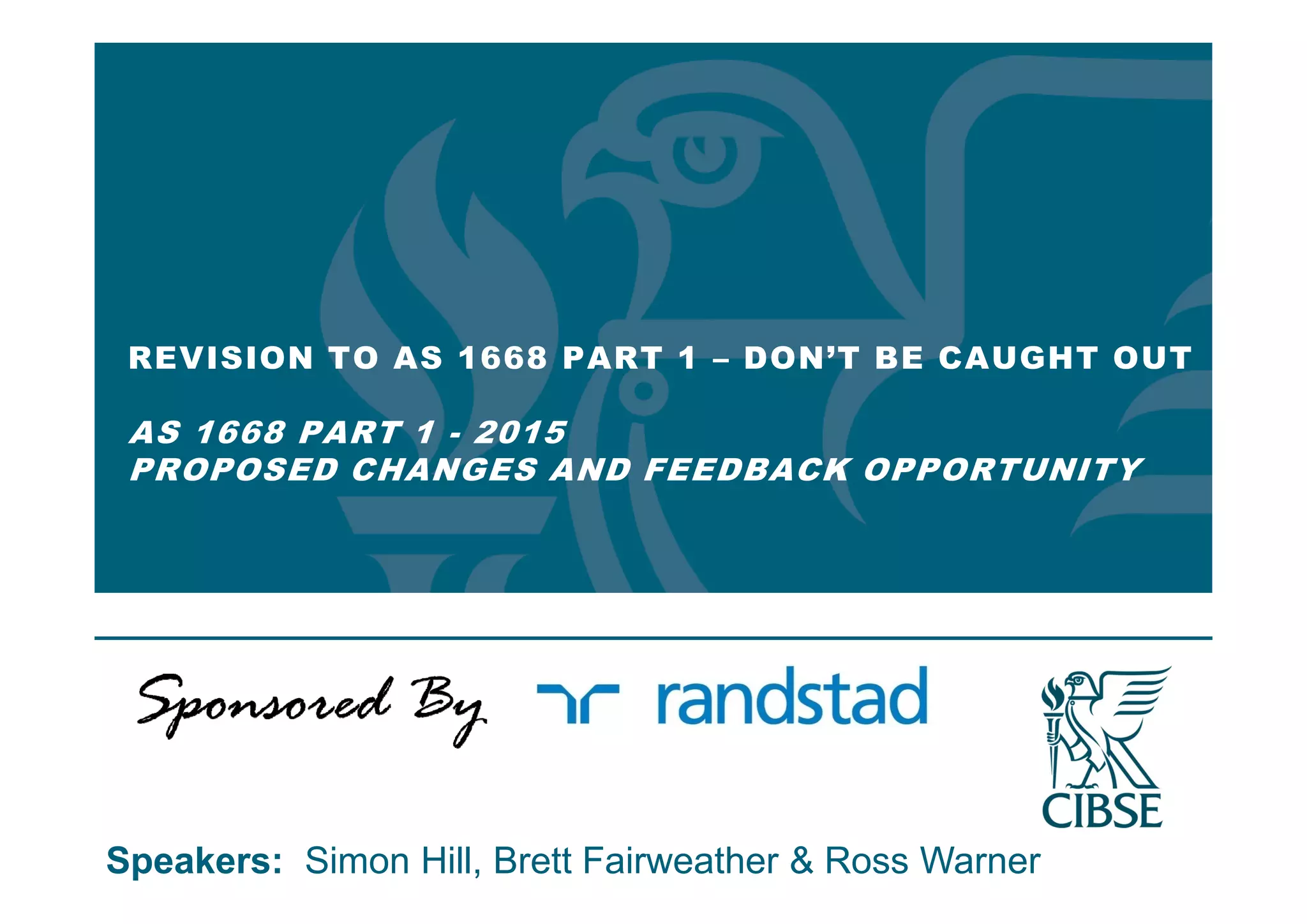 REVISION TO AS 1668 PART 1 – DON'T BE CAUGHT OUT

AS 1668 PART 1 - 2015
PROPOSED CHANGES AND FEEDBACK OPPORTUNITY

Sponsored By randstad

CIBSE

Speakers: Simon Hill, Brett Fairweather & Ross Warner